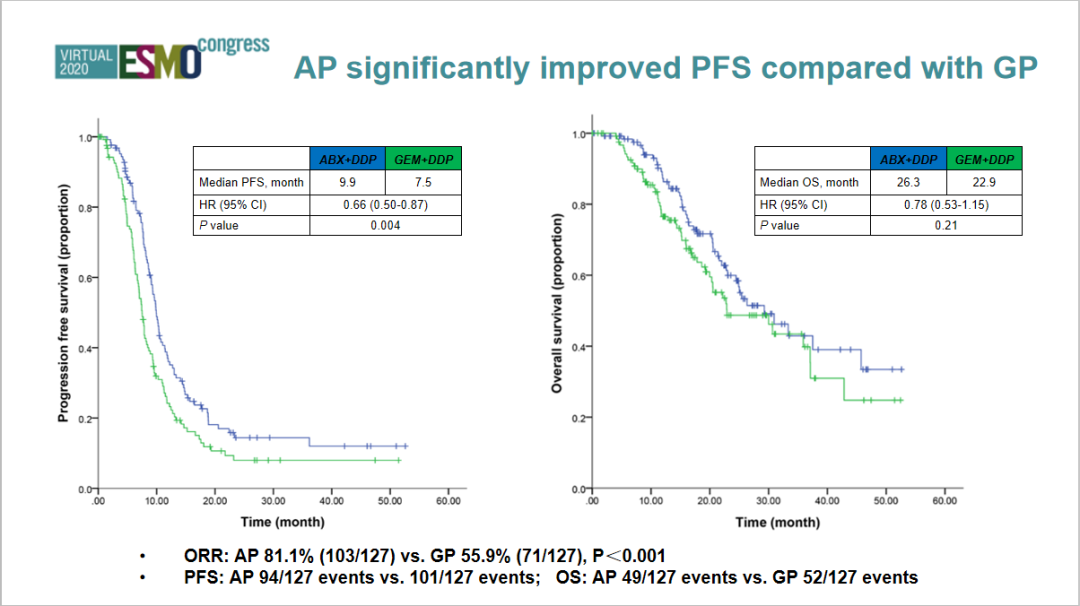 VIRTUAL 2020 ESMO congress

AP significantly improved PFS compared with GP

| | ABX+DDP | GEM+DDP |
|---|---|---|
| Median PFS, month | 9.9 | 7.5 |
| HR (95% CI) | 0.66 (0.50-0.87) | |
| P value | 0.004 | |

Progression free survival (proportion)

1.0
0.8
0.6
0.4
0.2
0.0

.00 10.00 20.00 30.00 40.00 50.00 60.00

Time (month)

| | ABX+DDP | GEM+DDP |
|---|---|---|
| Median OS, month | 26.3 | 22.9 |
| HR (95% CI) | 0.78 (0.53-1.15) | |
| P value | 0.21 | |

Overall survival (proportion)

1.0
0.8
0.6
0.4
0.2
0.0

.00 10.00 20.00 30.00 40.00 50.00 60.00

Time (month)

• ORR: AP 81.1% (103/127) vs. GP 55.9% (71/127), P＜0.001
• PFS: AP 94/127 events vs. 101/127 events; OS: AP 49/127 events vs. GP 52/127 events